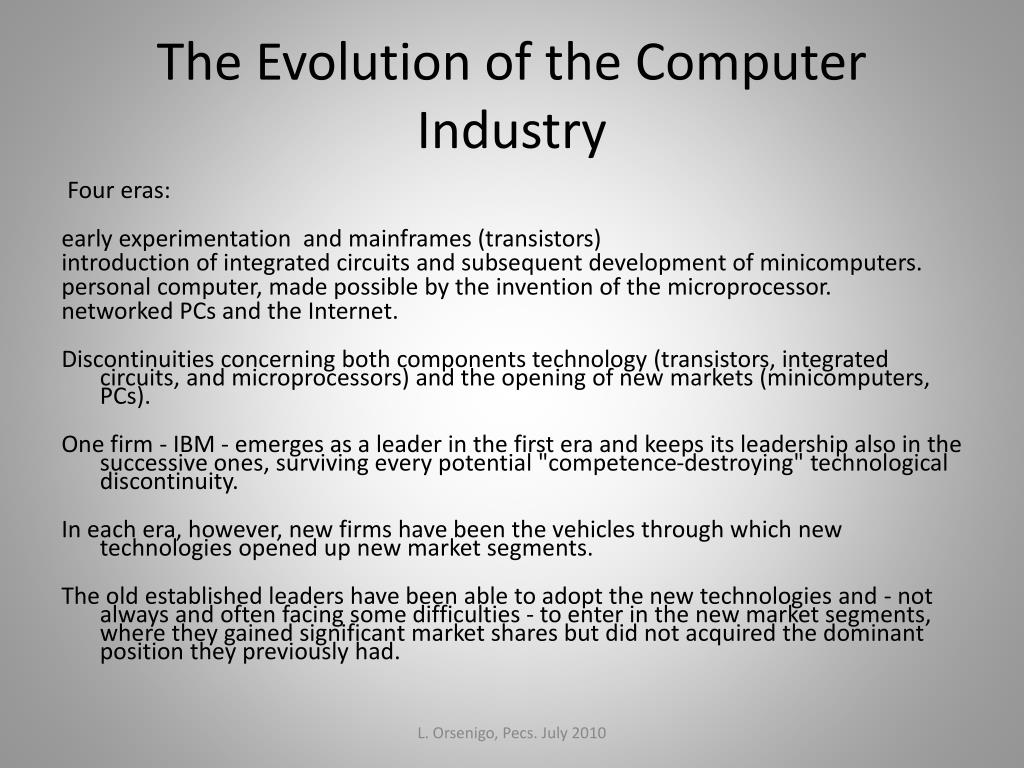 The Evolution of the Computer Industry

Four eras:

early experimentation and mainframes (transistors)
introduction of integrated circuits and subsequent development of minicomputers.
personal computer, made possible by the invention of the microprocessor.
networked PCs and the Internet.

Discontinuities concerning both components technology (transistors, integrated circuits, and microprocessors) and the opening of new markets (minicomputers, PCs).

One firm - IBM - emerges as a leader in the first era and keeps its leadership also in the successive ones, surviving every potential "competence-destroying" technological discontinuity.

In each era, however, new firms have been the vehicles through which new technologies opened up new market segments.

The old established leaders have been able to adopt the new technologies and - not always and often facing some difficulties - to enter in the new market segments, where they gained significant market shares but did not acquired the dominant position they previously had.

L. Orsenigo, Pecs. July 2010